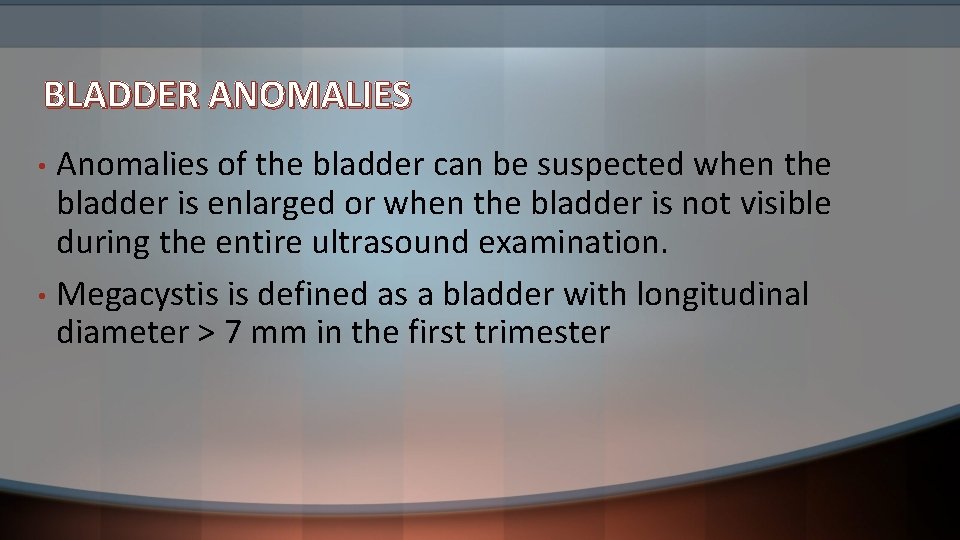 BLADDER ANOMALIES

• Anomalies of the bladder can be suspected when the bladder is enlarged or when the bladder is not visible during the entire ultrasound examination.

• Megacystis is defined as a bladder with longitudinal diameter > 7 mm in the first trimester